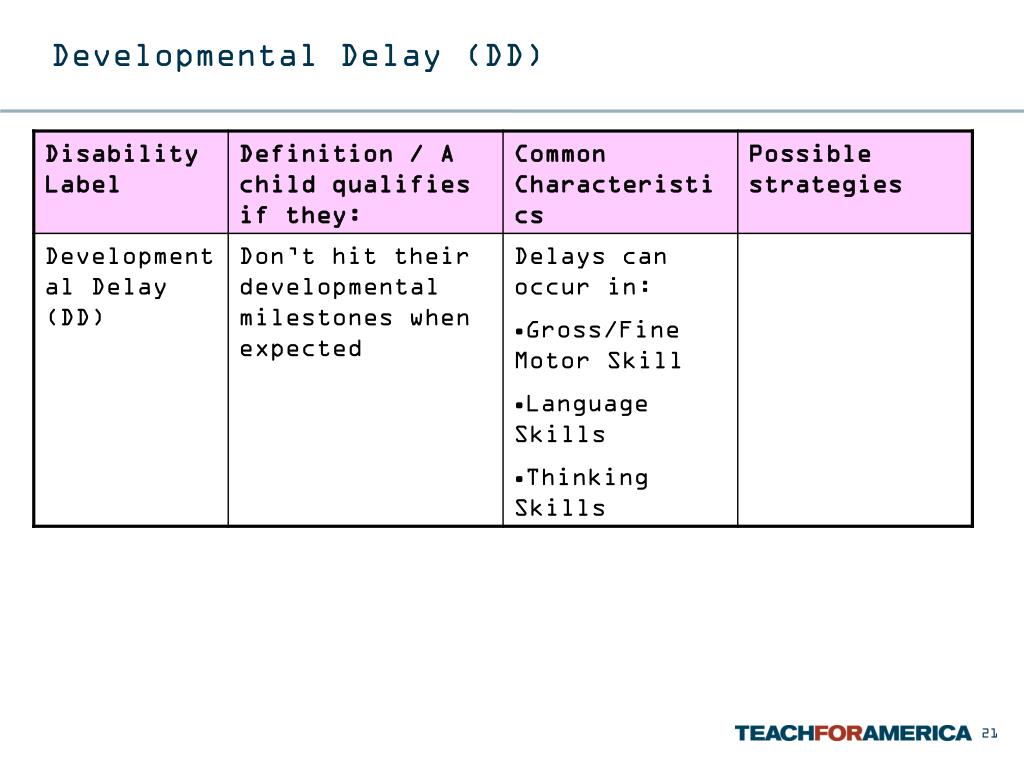 Developmental Delay (DD)

| Disability Label | Definition / A child qualifies if they: | Common Characteristics | Possible strategies |
|---|---|---|---|
| Developmental Delay (DD) | Don't hit their developmental milestones when expected | Delays can occur in: •Gross/Fine Motor Skill •Language Skills •Thinking Skills | |

TEACHFORAMERICA 21